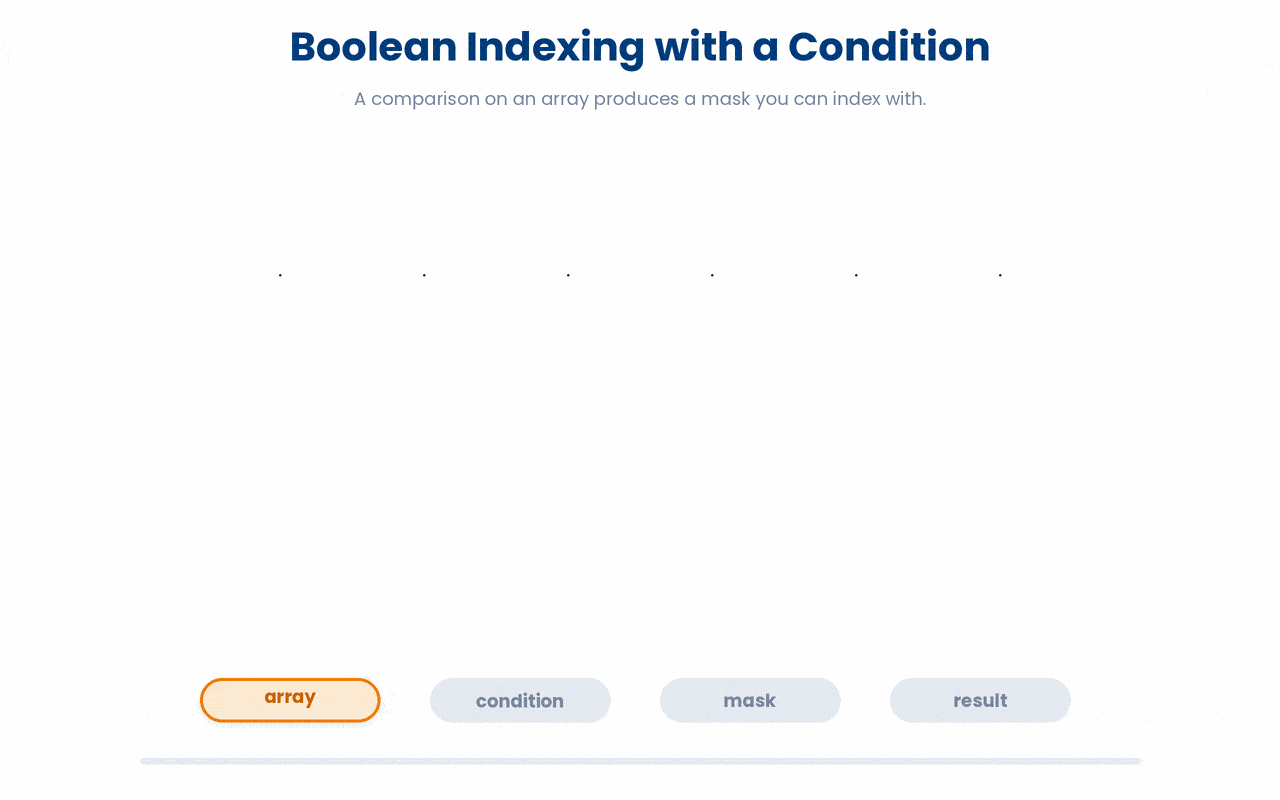 Boolean Indexing with a Condition

A comparison on an array produces a mask you can index with.

array

condition

mask

result